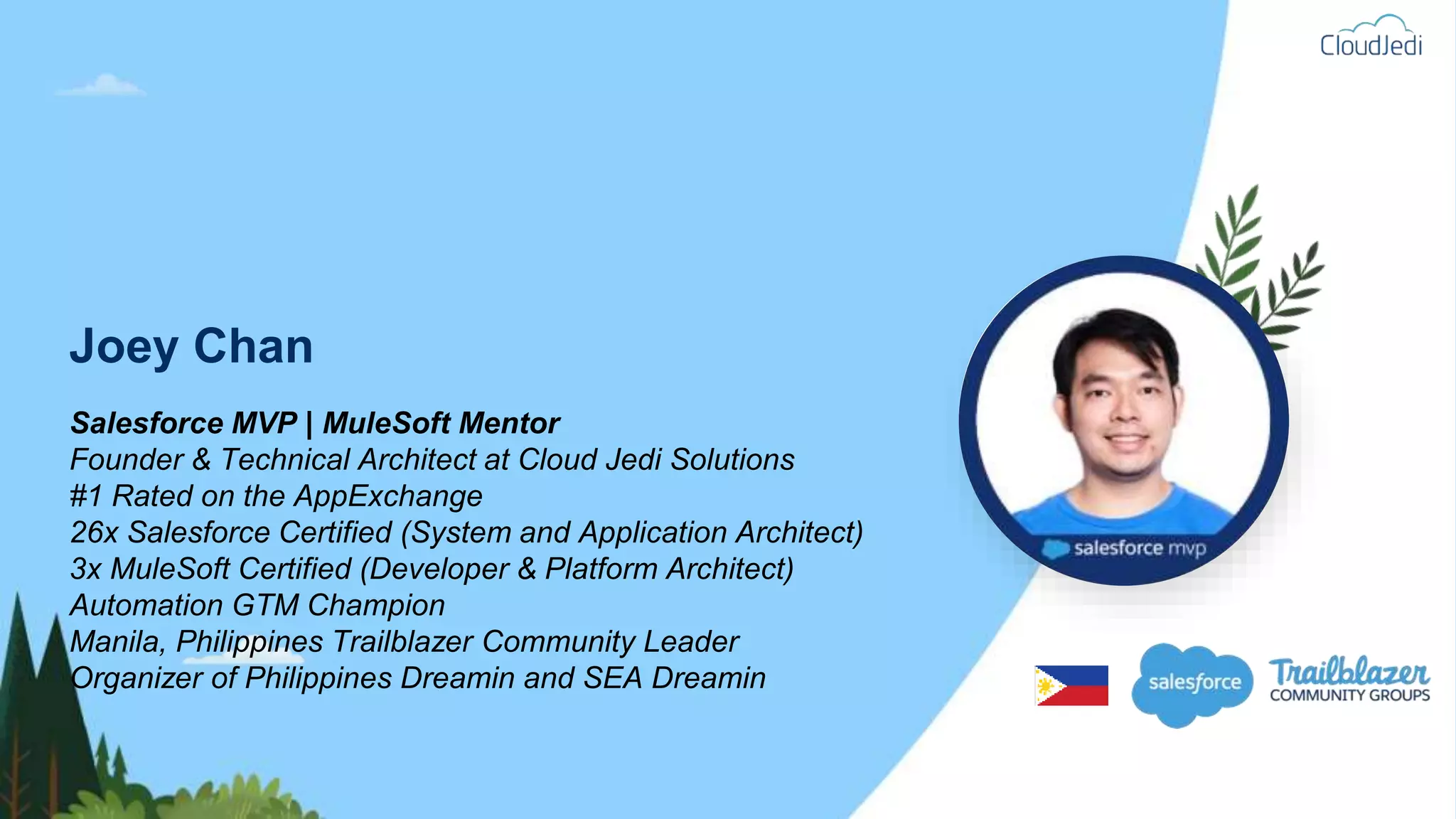 CloudJedi

Joey Chan

Salesforce MVP | MuleSoft Mentor
Founder & Technical Architect at Cloud Jedi Solutions
#1 Rated on the AppExchange
26x Salesforce Certified (System and Application Architect)
3x MuleSoft Certified (Developer & Platform Architect)
Automation GTM Champion
Manila, Philippines Trailblazer Community Leader
Organizer of Philippines Dreamin and SEA Dreamin

salesforce mvp

salesforce

Trailblazer
COMMUNITY GROUPS